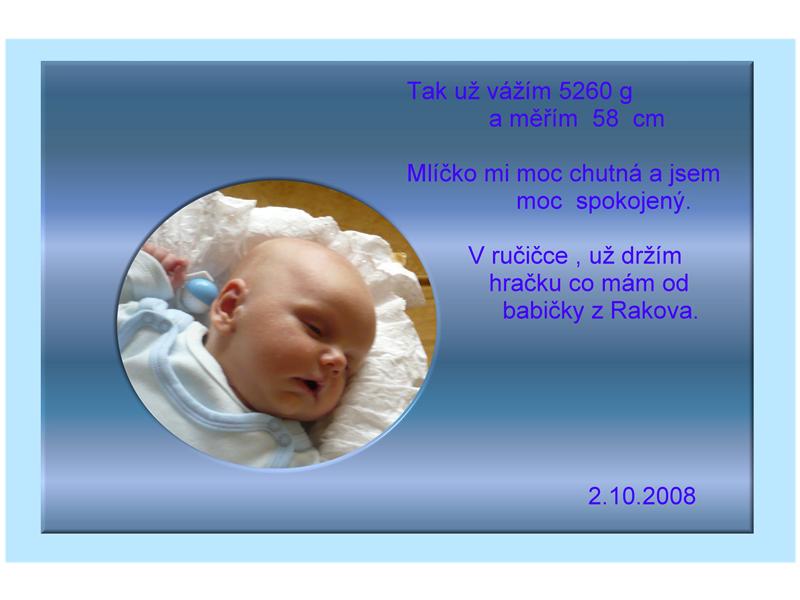 Tak už vážím 5260 g
a měřím 58 cm

Mlíčko mi moc chutná a jsem moc spokojený.

V ručičce , už držím hračku co mám od babičky z Rakova.

2.10.2008